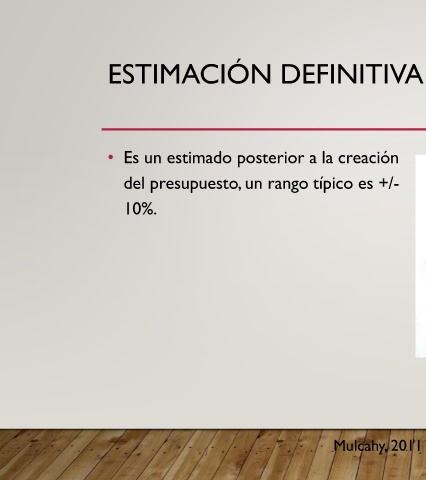 ESTIMACIÓN DEFINITIVA

• Es un estimado posterior a la creación del presupuesto, un rango típico es +/-10%.

Mulcahy, 2011